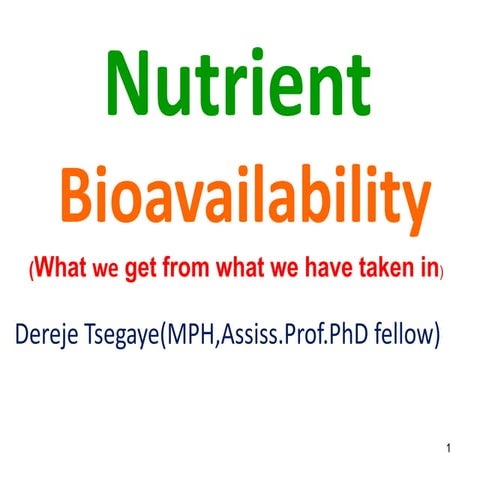 Nutrient

Bioavailability

(What we get from what we have taken in)

Dereje Tsegaye(MPH,Assiss.Prof.PhD fellow)

1